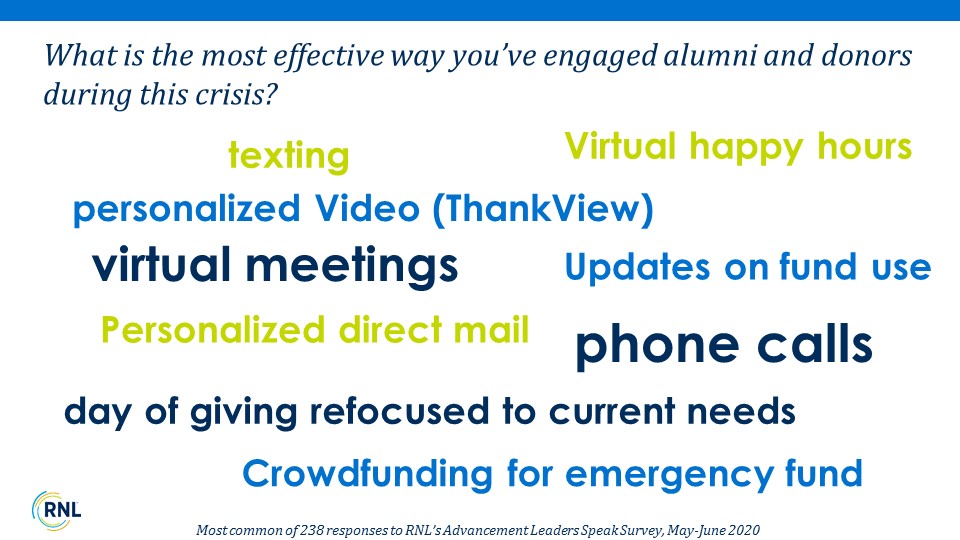 What is the most effective way you've engaged alumni and donors during this crisis?

texting

Virtual happy hours

personalized Video (ThankView)

virtual meetings

Updates on fund use

Personalized direct mail

phone calls

day of giving refocused to current needs

Crowdfunding for emergency fund

RNL

Most common of 238 responses to RNL's Advancement Leaders Speak Survey, May-June 2020